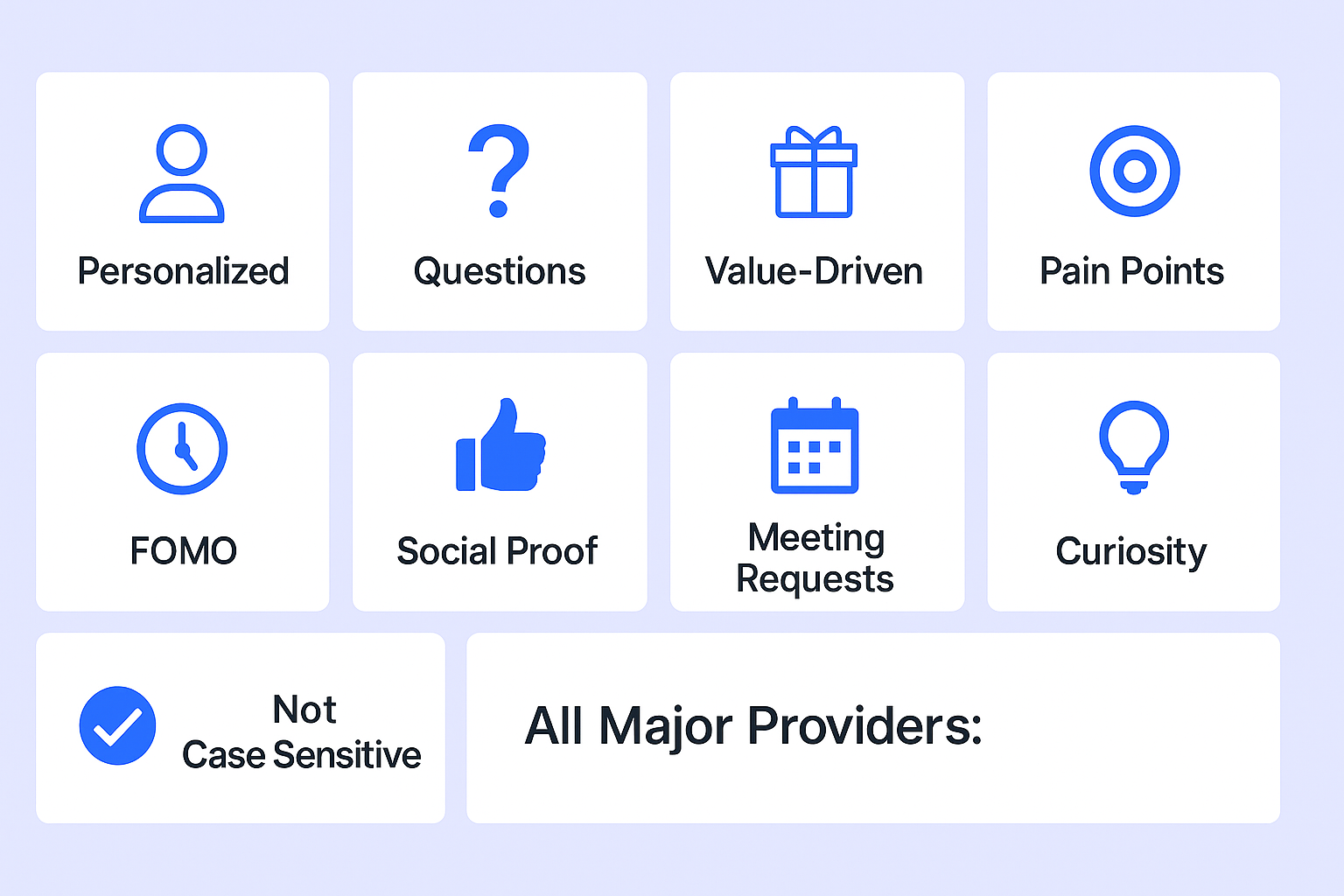 Personalized

Questions

Value-Driven

Pain Points

FOMO

Social Proof

Meeting Requests

Curiosity

Not Case Sensitive

All Major Providers: